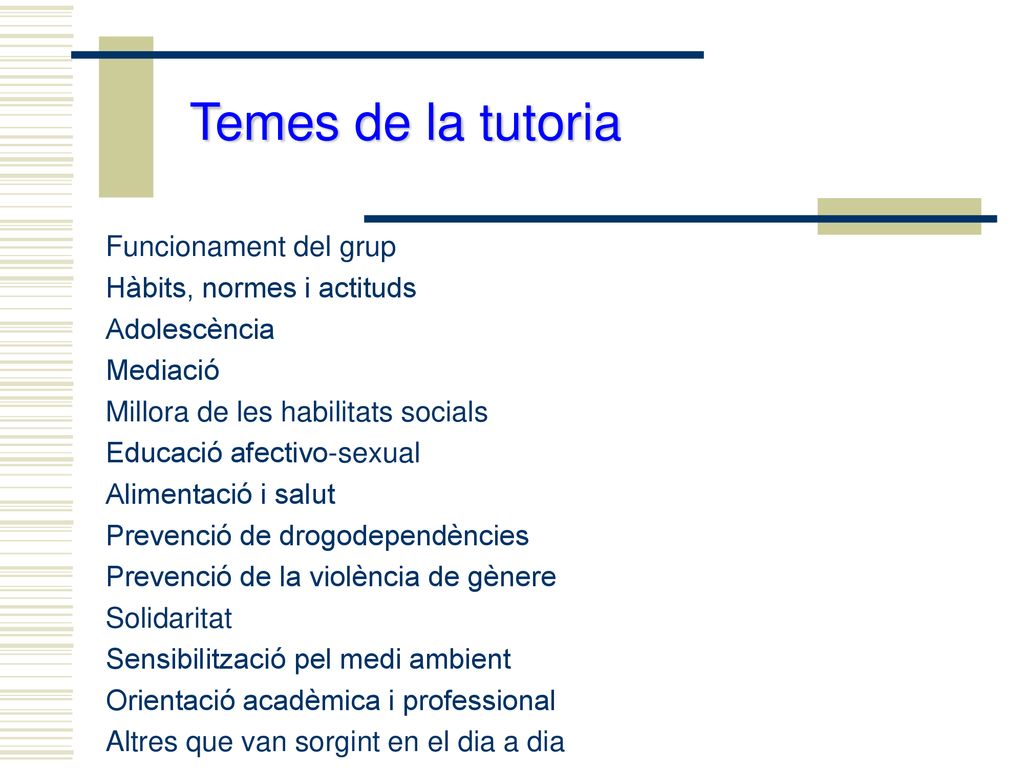 Temes de la tutoria

Funcionament del grup
Hàbits, normes i actituds
Adolescència
Mediació
Millora de les habilitats socials
Educació afectivo-sexual
Alimentació i salut
Prevenció de drogodependències
Prevenció de la violència de gènere
Solidaritat
Sensibilització pel medi ambient
Orientació acadèmica i professional
Altres que van sorgint en el dia a dia